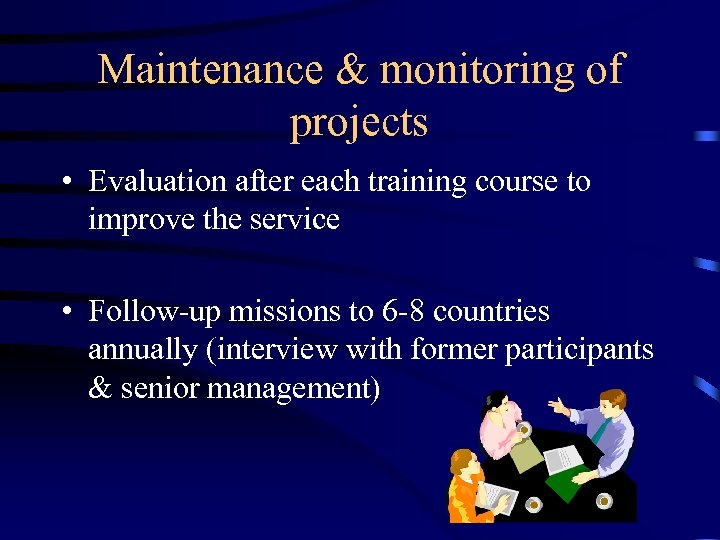 Maintenance & monitoring of projects

• Evaluation after each training course to improve the service

• Follow-up missions to 6-8 countries annually (interview with former participants & senior management)